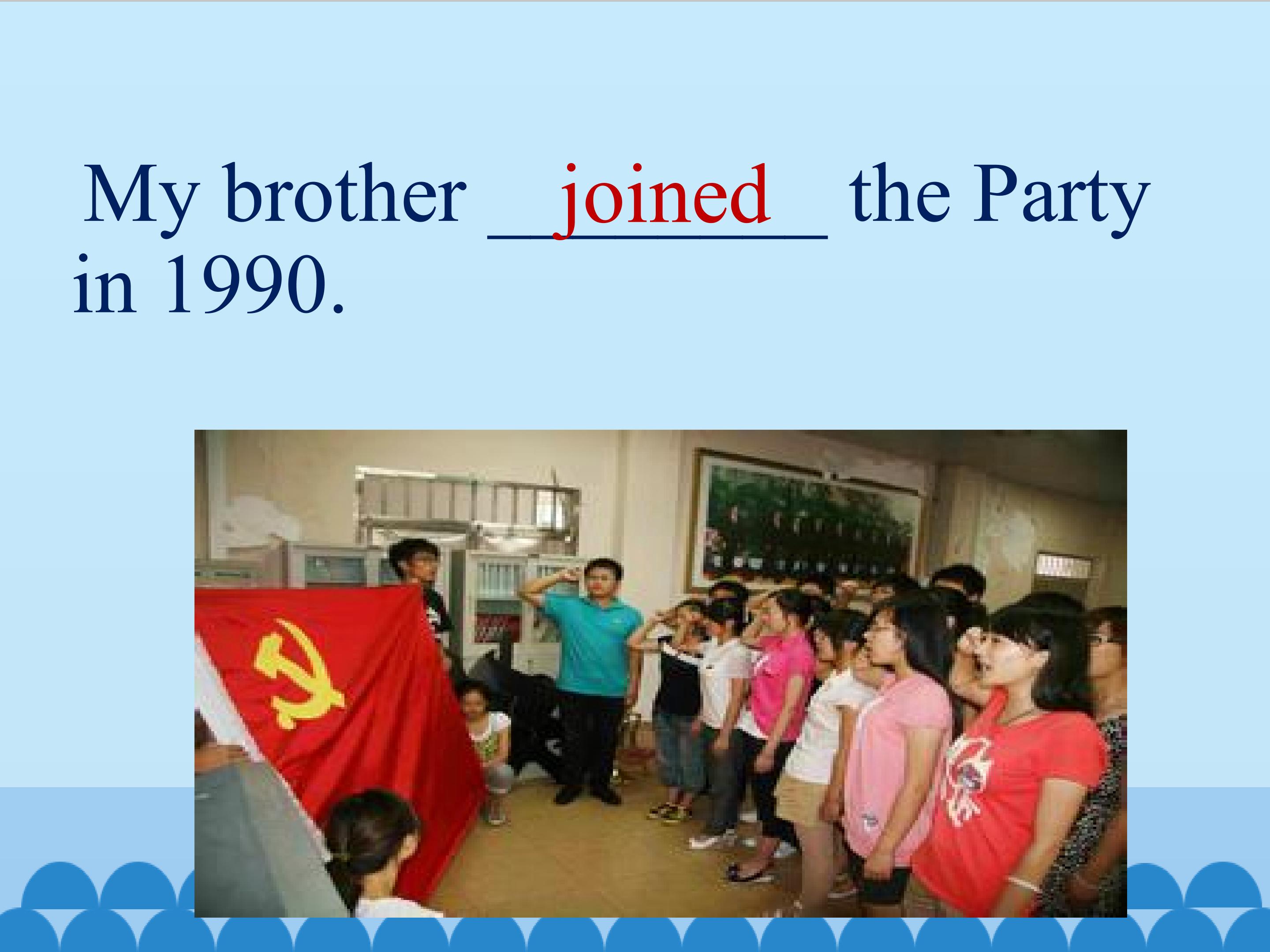 My brother joined the Party in 1990.